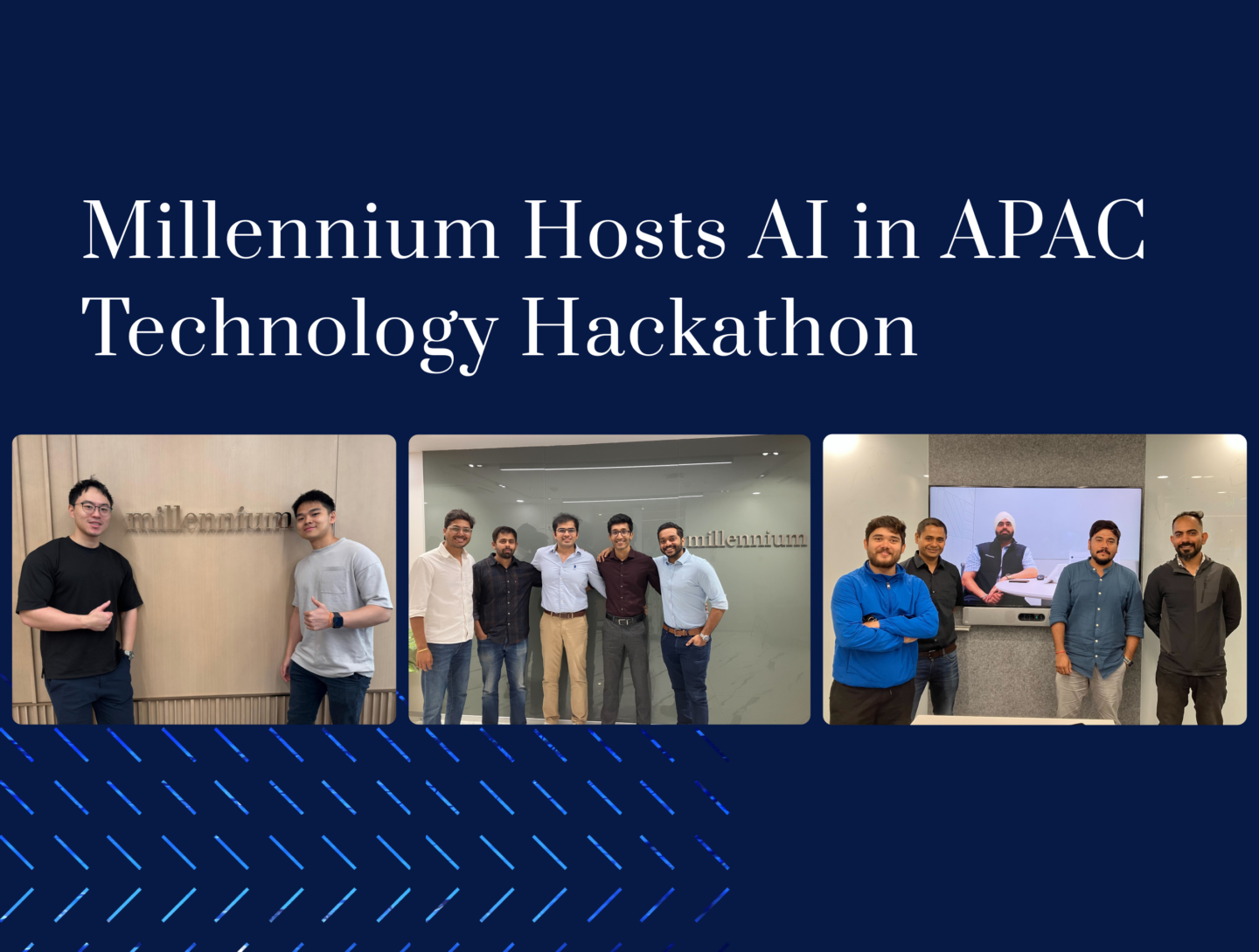 Millennium Hosts AI in APAC Technology Hackathon

millennium

millennium